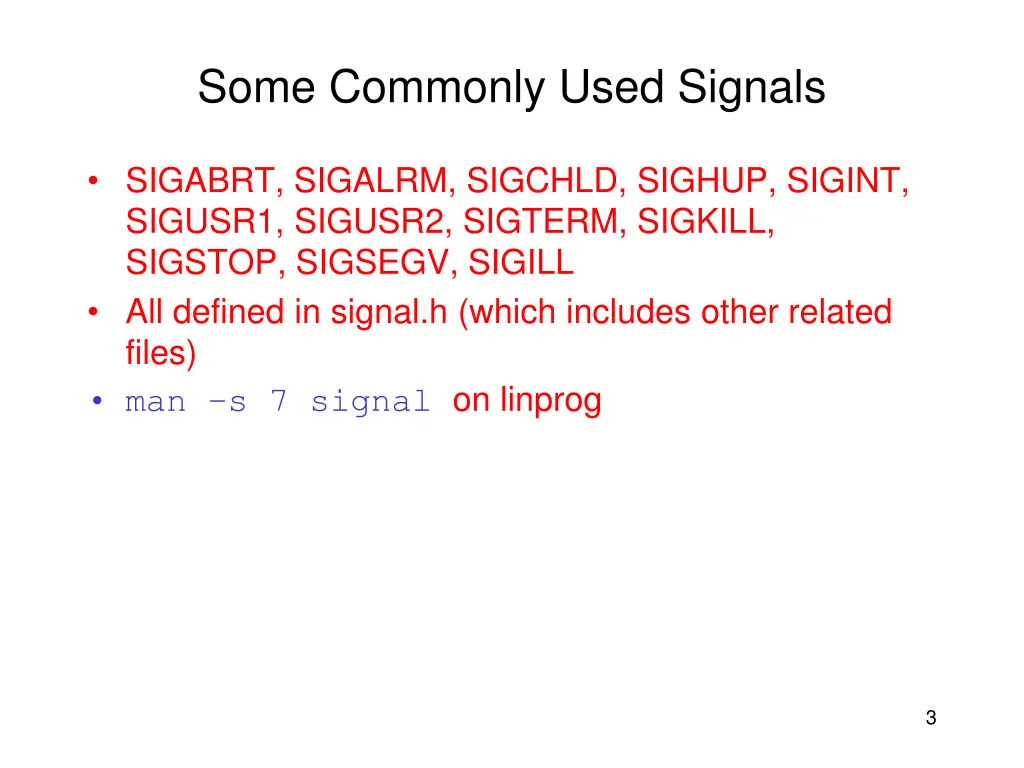 Some Commonly Used Signals

• SIGABRT, SIGALRM, SIGCHLD, SIGHUP, SIGINT, SIGUSR1, SIGUSR2, SIGTERM, SIGKILL, SIGSTOP, SIGSEGV, SIGILL
• All defined in signal.h (which includes other related files)
• man –s 7 signal on linprog

3